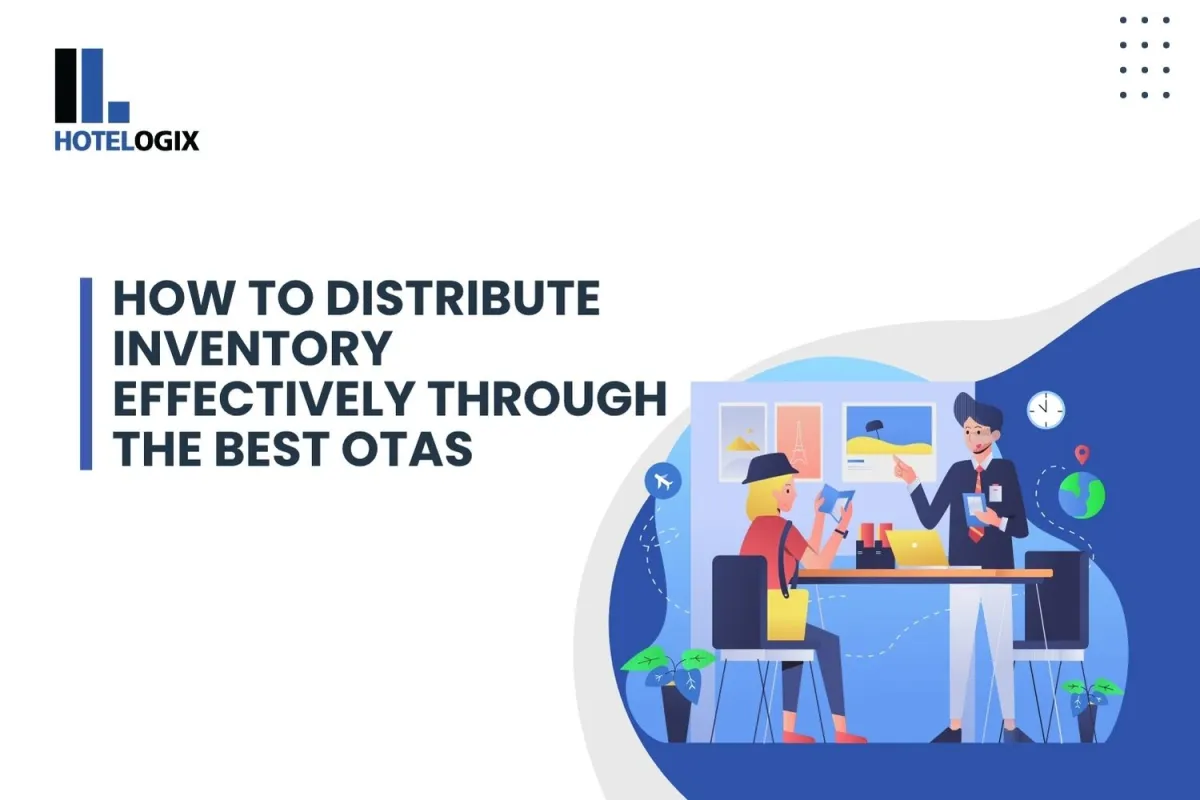 HOTELOGIX

HOW TO DISTRIBUTE INVENTORY EFFECTIVELY THROUGH THE BEST OTAS